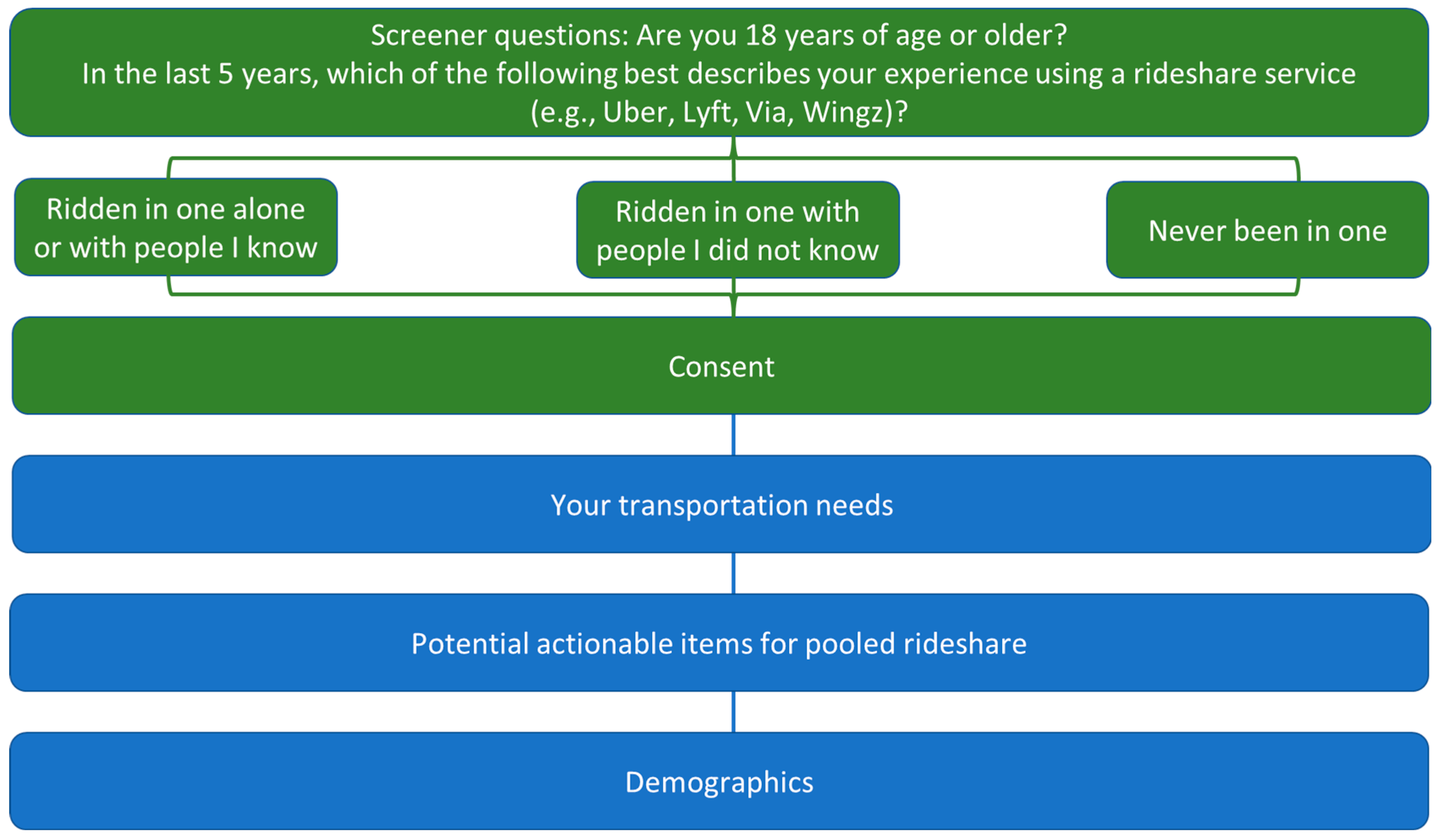 Screener questions: Are you 18 years of age or older?
In the last 5 years, which of the following best describes your experience using a rideshare service (e.g., Uber, Lyft, Via, Wingz)?

Ridden in one alone or with people I know

Ridden in one with people I did not know

Never been in one

Consent

Your transportation needs

Potential actionable items for pooled rideshare

Demographics